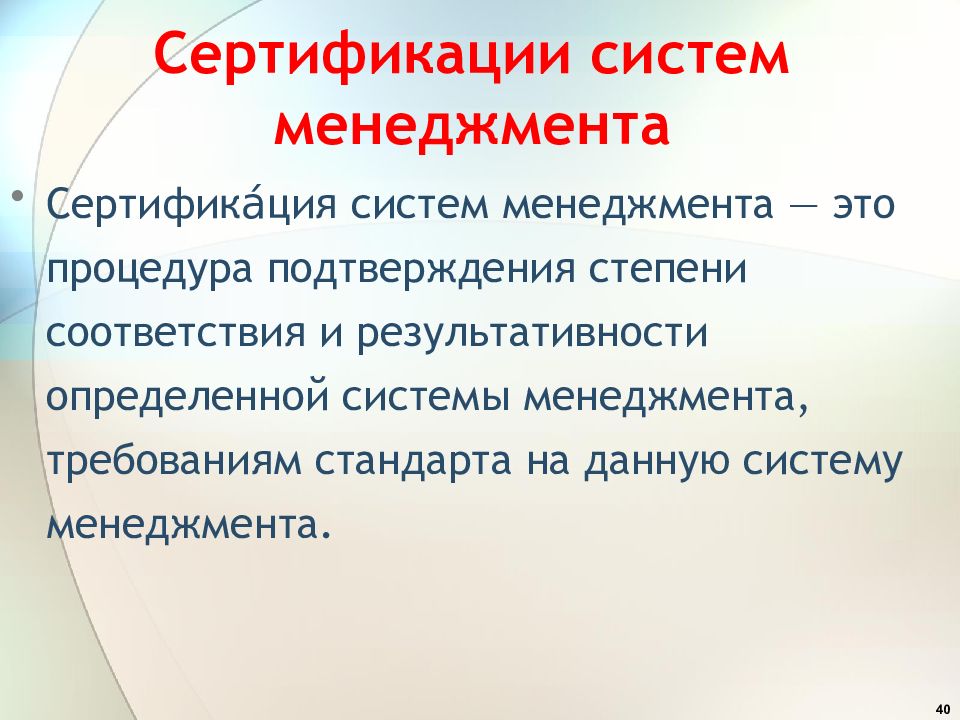 Сертификации систем менеджмента

• Сертифика́ция систем менеджмента — это процедура подтверждения степени соответствия и результативности определенной системы менеджмента, требованиям стандарта на данную систему менеджмента.

40